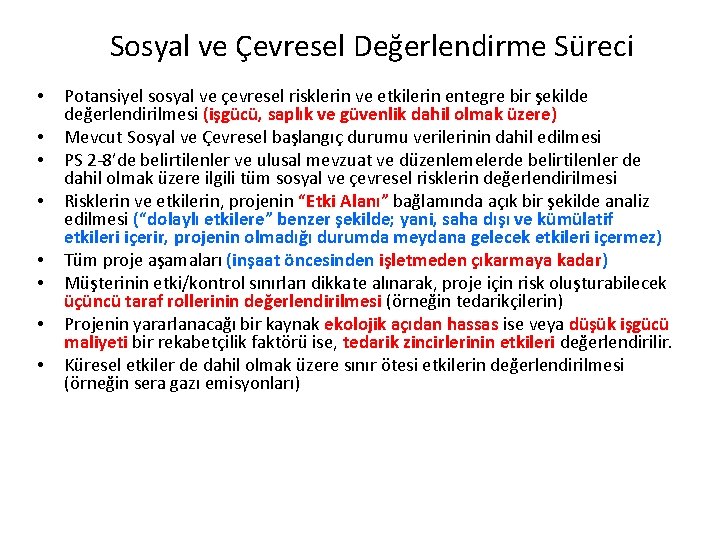 Sosyal ve Çevresel Değerlendirme Süreci

• Potansiyel sosyal ve çevresel risklerin ve etkilerin entegre bir şekilde değerlendirilmesi (işgücü, saplık ve güvenlik dahil olmak üzere)
• Mevcut Sosyal ve Çevresel başlangıç durumu verilerinin dahil edilmesi
• PS 2-8'de belirtilenler ve ulusal mevzuat ve düzenlemelerde belirtilenler de dahil olmak üzere ilgili tüm sosyal ve çevresel risklerin değerlendirilmesi
• Risklerin ve etkilerin, projenin "Etki Alanı" bağlamında açık bir şekilde analiz edilmesi ("dolaylı etkilere" benzer şekilde; yani, saha dışı ve kümülatif etkileri içerir, projenin olmadığı durumda meydana gelecek etkileri içermez)
• Tüm proje aşamaları (inşaat öncesinden işletmeden çıkarmaya kadar)
• Müşterinin etki/kontrol sınırları dikkate alınarak, proje için risk oluşturabilecek üçüncü taraf rollerinin değerlendirilmesi (örneğin tedarikçilerin)
• Projenin yararlanacağı bir kaynak ekolojik açıdan hassas ise veya düşük işgücü maliyeti bir rekabetçilik faktörü ise, tedarik zincirlerinin etkileri değerlendirilir.
• Küresel etkiler de dahil olmak üzere sınır ötesi etkilerin değerlendirilmesi (örneğin sera gazı emisyonları)